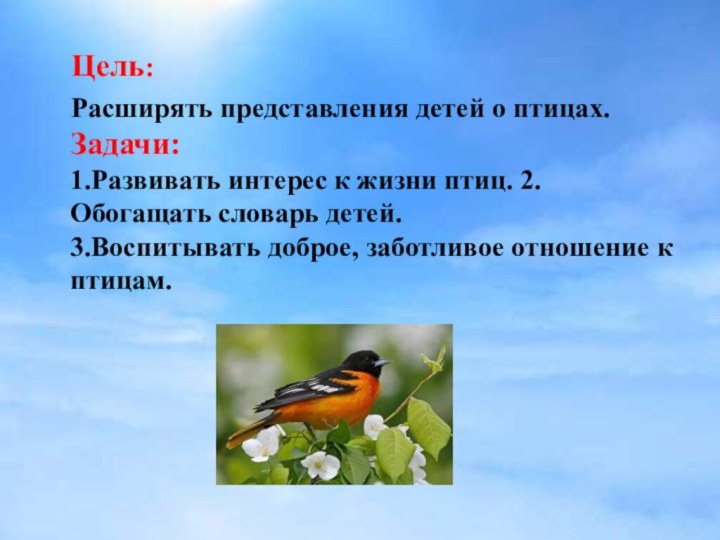 Цель:
Расширять представления детей о птицах.
Задачи:
1.Развивать интерес к жизни птиц. 2. Обогащать словарь детей.
3.Воспитывать доброе, заботливое отношение к птицам.